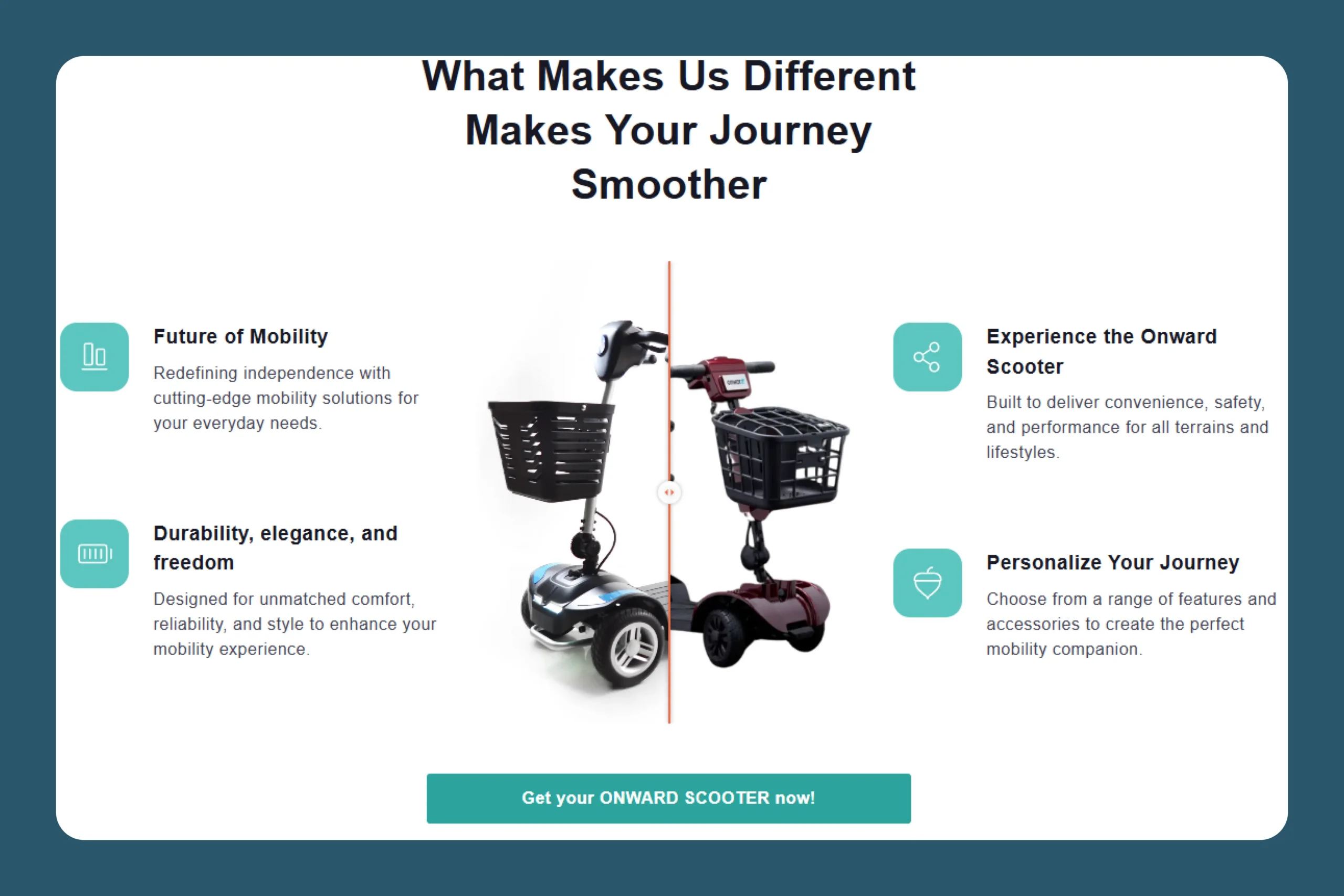 What Makes Us Different Makes Your Journey Smoother

Future of Mobility

Redefining independence with cutting-edge mobility solutions for your everyday needs.

Durability, elegance, and freedom

Designed for unmatched comfort, reliability, and style to enhance your mobility experience.

Experience the Onward Scooter

Built to deliver convenience, safety, and performance for all terrains and lifestyles.

Personalize Your Journey

Choose from a range of features and accessories to create the perfect mobility companion.

Get your ONWARD SCOOTER now!